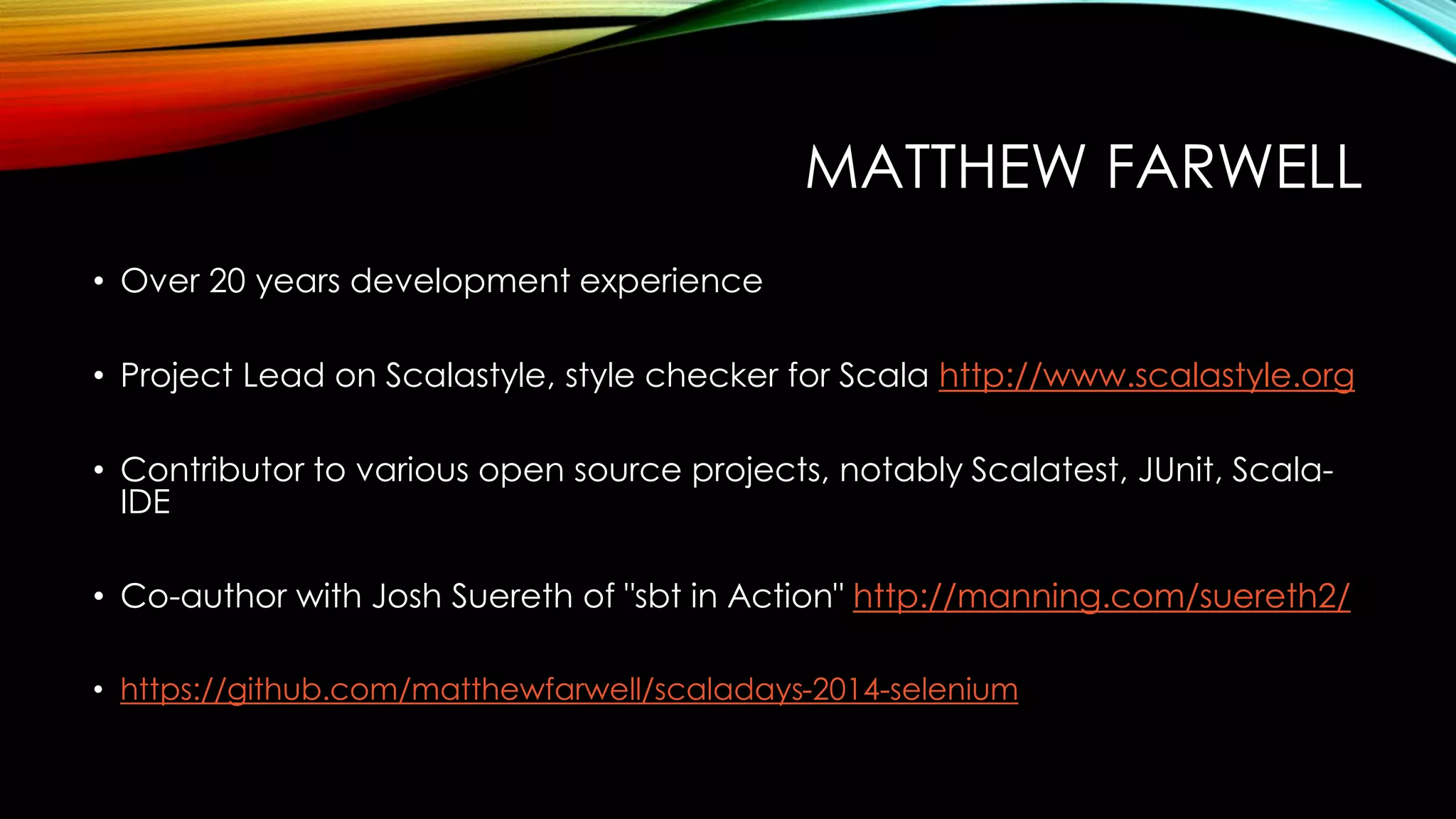 MATTHEW FARWELL

• Over 20 years development experience

• Project Lead on Scalastyle, style checker for Scala http://www.scalastyle.org

• Contributor to various open source projects, notably Scalatest, JUnit, Scala-IDE

• Co-author with Josh Suereth of "sbt in Action" http://manning.com/suereth2/

• https://github.com/matthewfarwell/scaladays-2014-selenium